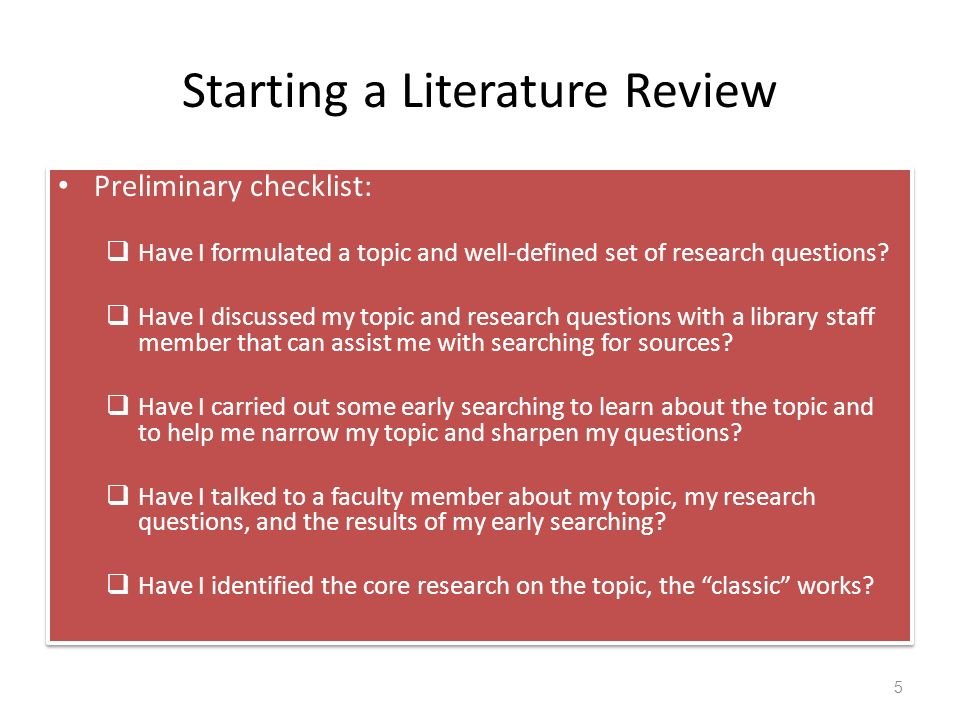 Starting a Literature Review

• Preliminary checklist:

❑ Have I formulated a topic and well-defined set of research questions?

❑ Have I discussed my topic and research questions with a library staff member that can assist me with searching for sources?

❑ Have I carried out some early searching to learn about the topic and to help me narrow my topic and sharpen my questions?

❑ Have I talked to a faculty member about my topic, my research questions, and the results of my early searching?

❑ Have I identified the core research on the topic, the “classic” works?

5